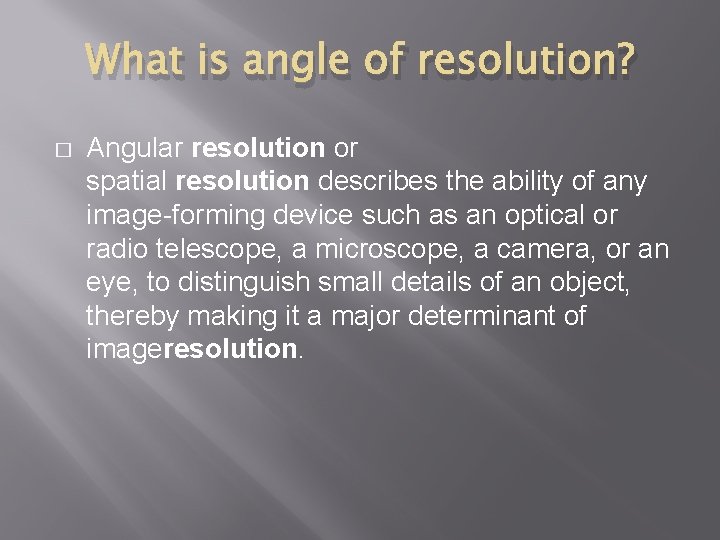 What is angle of resolution?

Angular resolution or spatial resolution describes the ability of any image-forming device such as an optical or radio telescope, a microscope, a camera, or an eye, to distinguish small details of an object, thereby making it a major determinant of imageresolution.